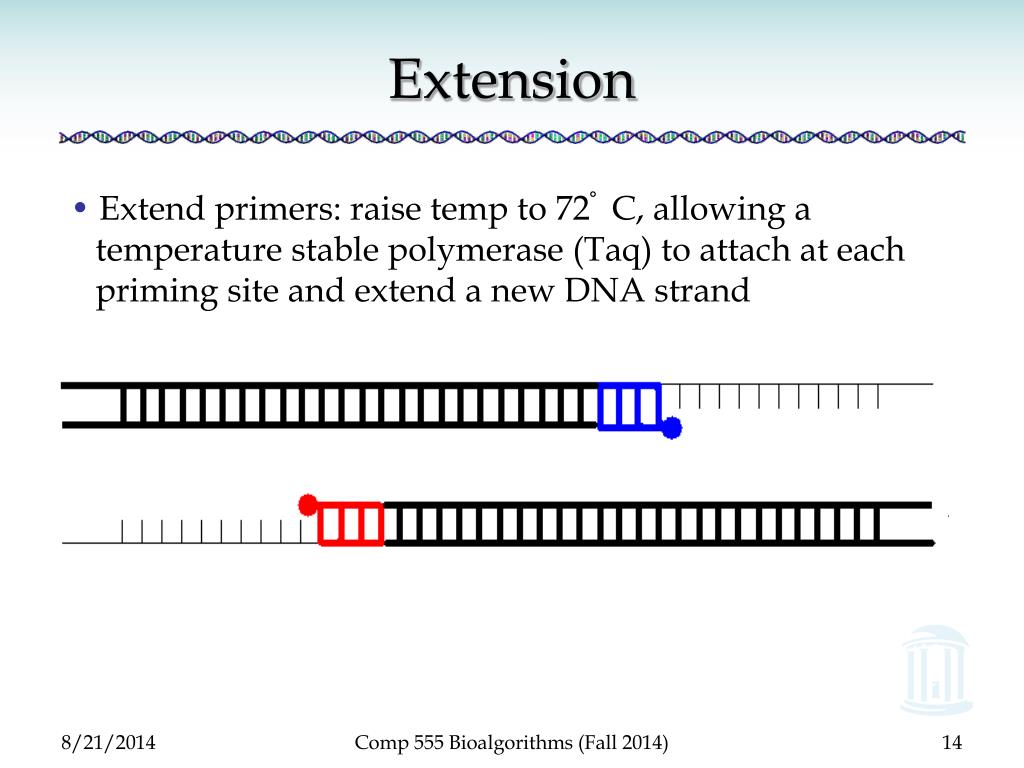 Extension

• Extend primers: raise temp to 72° C, allowing a temperature stable polymerase (Taq) to attach at each priming site and extend a new DNA strand

8/21/2014

Comp 555 Bioalgorithms (Fall 2014)

14